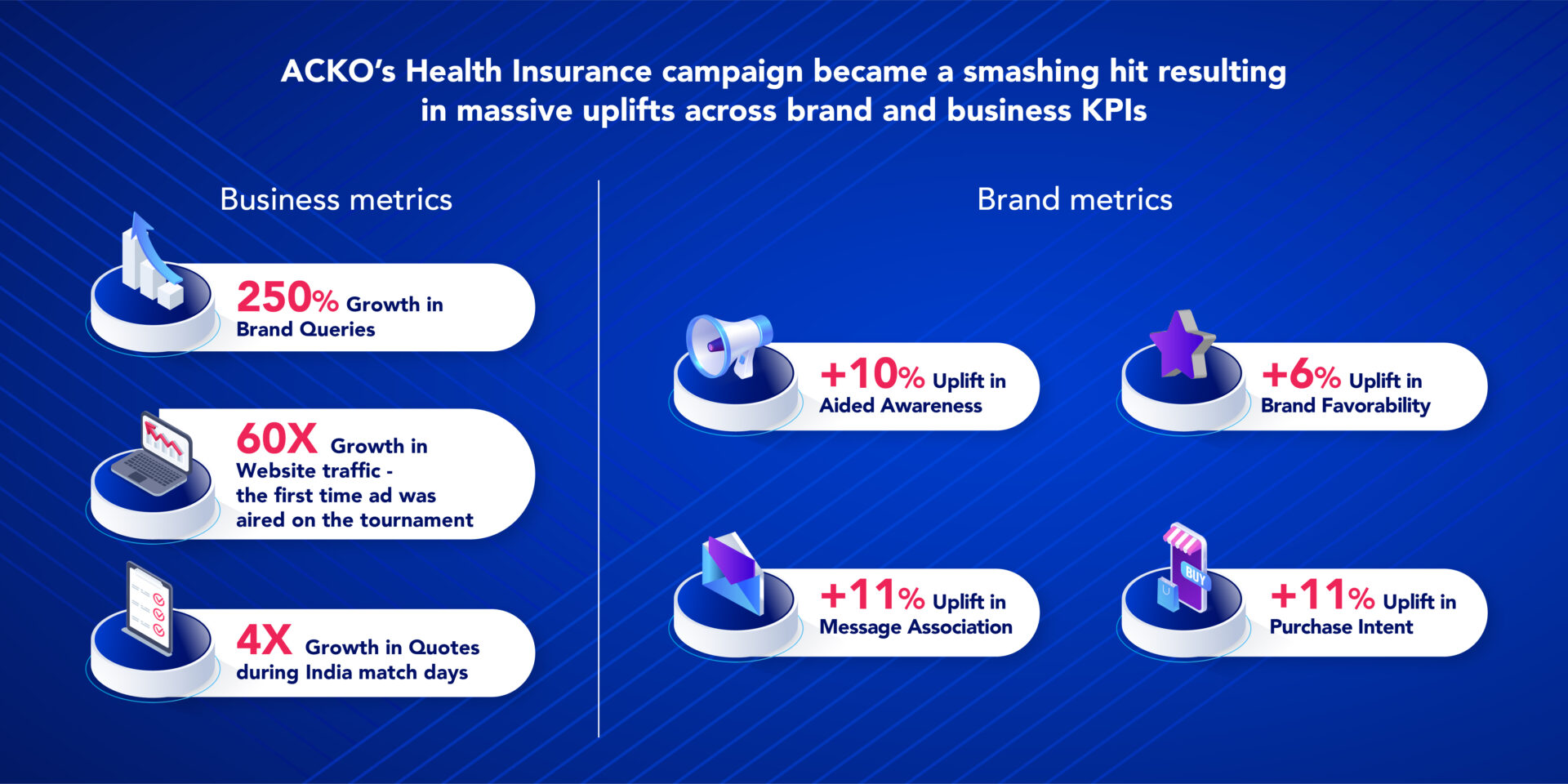 ACKO's Health Insurance campaign became a smashing hit resulting in massive uplifts across brand and business KPIs

Business metrics

250% Growth in Brand Queries

60X Growth in Website traffic - the first time ad was aired on the tournament

4X Growth in Quotes during India match days

Brand metrics

+10% Uplift in Aided Awareness

+6% Uplift in Brand Favorability

+11% Uplift in Message Association

BUY

+11% Uplift in Purchase Intent